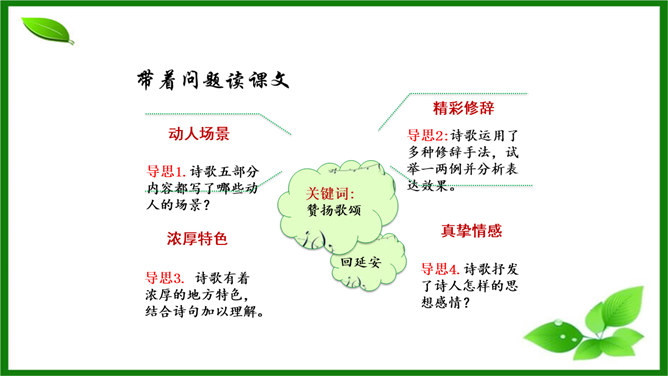 带着问题读课文

动人场景

导思1. 诗歌五部分内容都写了哪些动人的场景？

浓厚特色

导思3. 诗歌有着浓厚的地方特色，结合诗句加以理解。

关键词：
赞扬歌颂

回延安

精彩修辞

导思2:诗歌运用了多种修辞手法，试举一两例并分析表达效果。

真挚情感

导思4. 诗歌抒发了诗人怎样的思想感情？